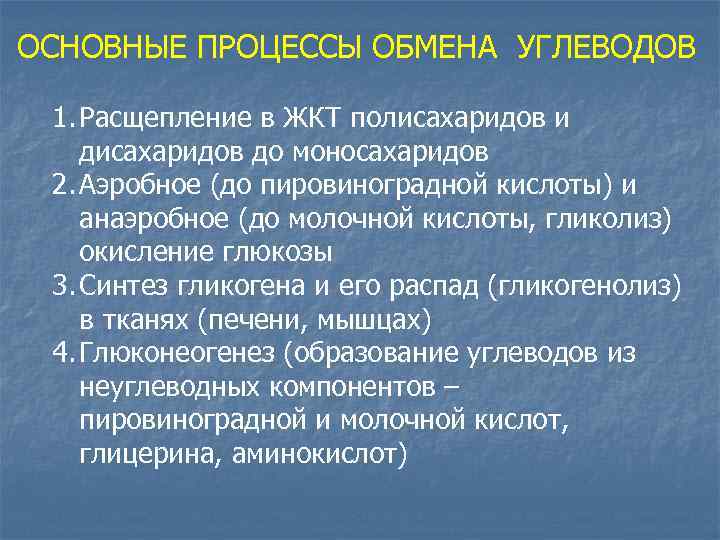 ОСНОВНЫЕ ПРОЦЕССЫ ОБМЕНА УГЛЕВОДОВ

1. Расщепление в ЖКТ полисахаридов и дисахаридов до моносахаридов
2. Аэробное (до пировиноградной кислоты) и анаэробное (до молочной кислоты, гликолиз) окисление глюкозы
3. Синтез гликогена и его распад (гликогенолиз) в тканях (печени, мышцах)
4. Глюконеогенез (образование углеводов из неуглеводных компонентов – пировиноградной и молочной кислот, глицерина, аминокислот)